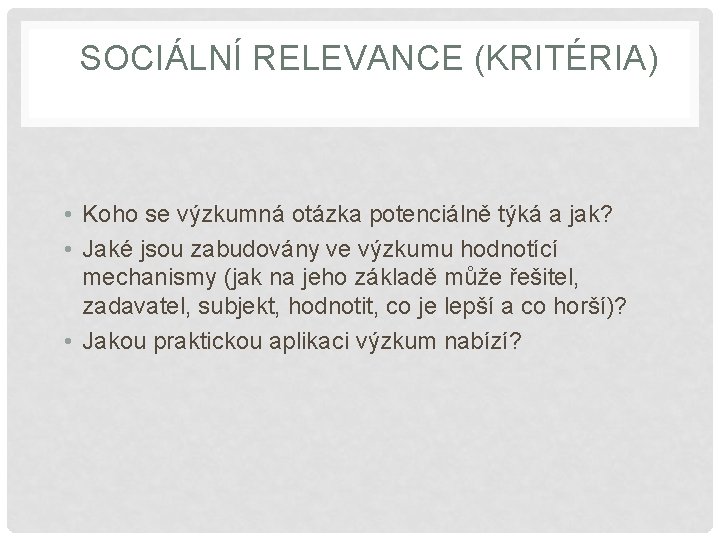 SOCIÁLNÍ RELEVANCE (KRITÉRIA)

• Koho se výzkumná otázka potenciálně týká a jak?
• Jaké jsou zabudovány ve výzkumu hodnotící mechanismy (jak na jeho základě může řešitel, zadavatel, subjekt, hodnotit, co je lepší a co horší)?
• Jakou praktickou aplikaci výzkum nabízí?